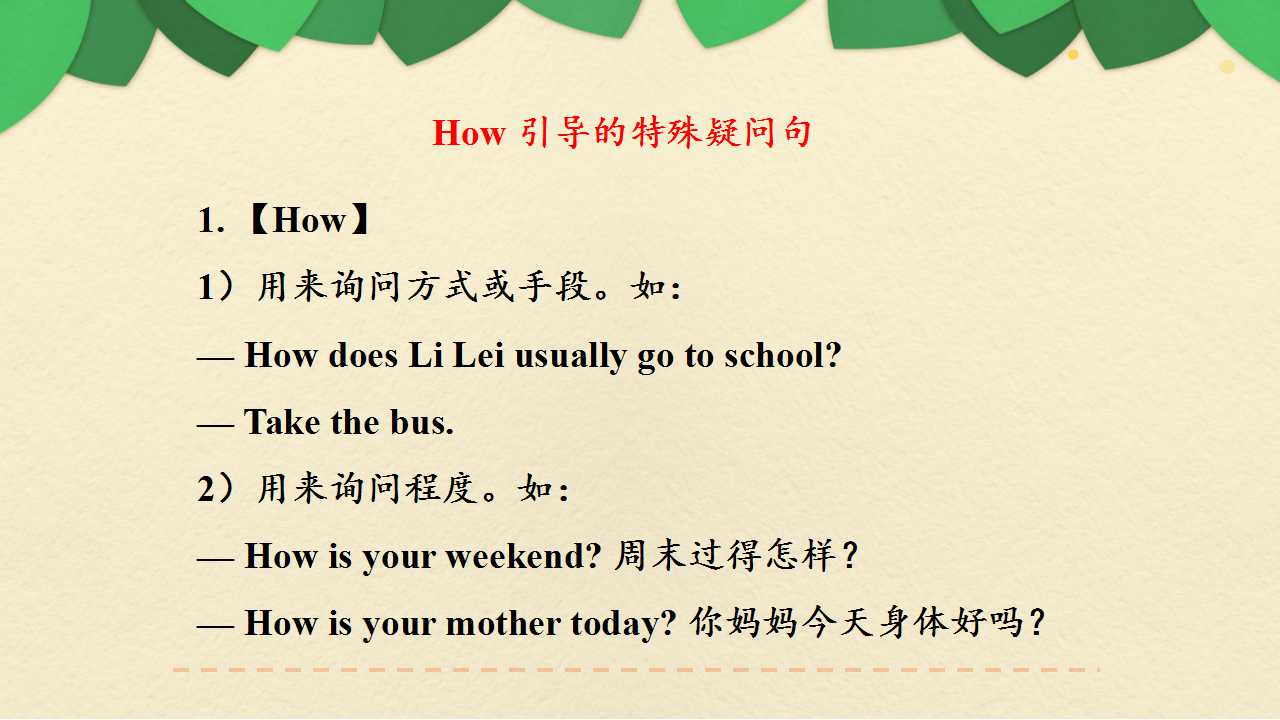 How 引导的特殊疑问句

1.【How】

1）用来询问方式或手段。如：

— How does Li Lei usually go to school?

— Take the bus.

2）用来询问程度。如：

— How is your weekend? 周末过得怎样？

— How is your mother today? 你妈妈今天身体好吗？